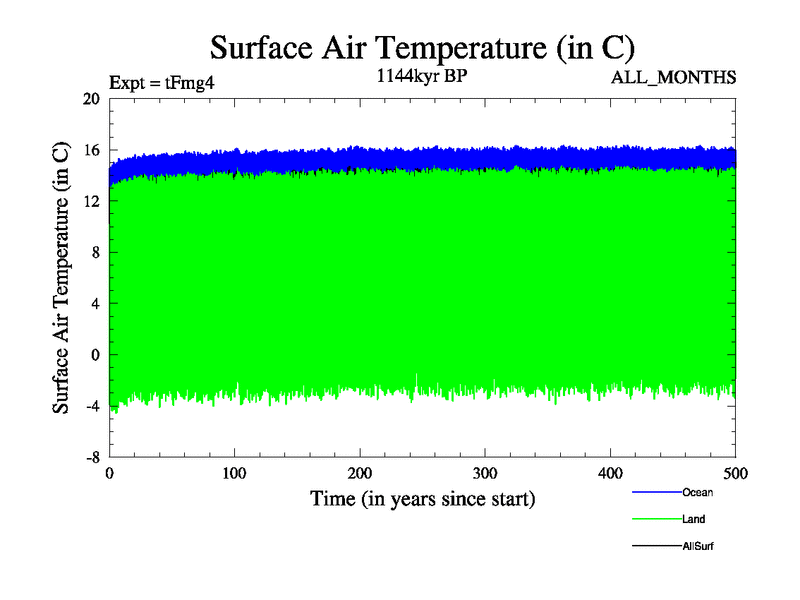 Surface Air Temperature (in C)

Expt = tFmg4

1144kyr BP

ALL_MONTHS

Surface Air Temperature (in C)

20
16
12
8
4
0
-4
-8

0
100
200
300
400
500

Time (in years since start)

Ocean

Land

AllSurf